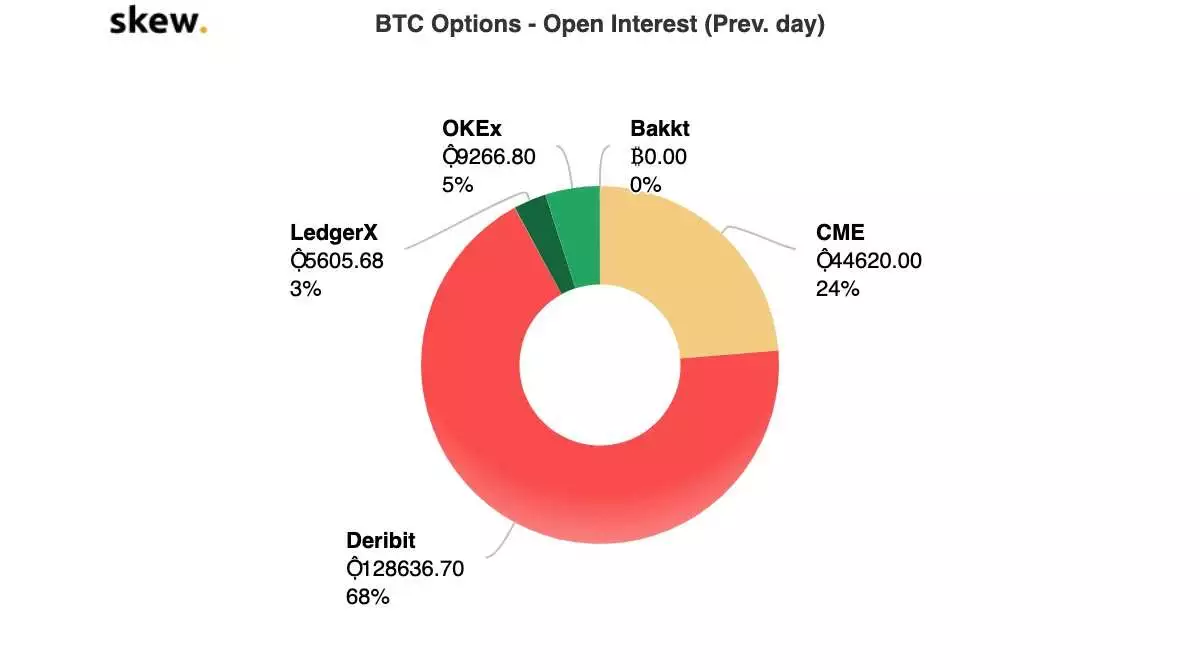 skew.

BTC Options - Open Interest (Prev. day)

OKEx
₿9266.80
5%

Bakkt
₿0.00
0%

LedgerX
₿5605.68
3%

CME
₿44620.00
24%

Deribit
₿128636.70
68%